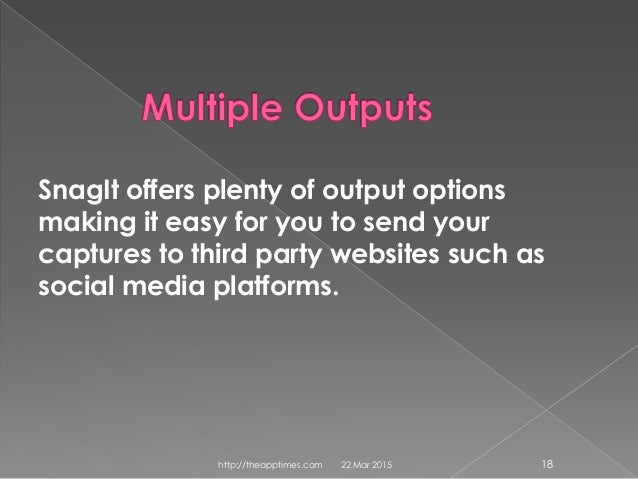 Multiple Outputs

SnagIt offers plenty of output options making it easy for you to send your captures to third party websites such as social media platforms.

http://theapptimes.com 22 Mar 2015 18